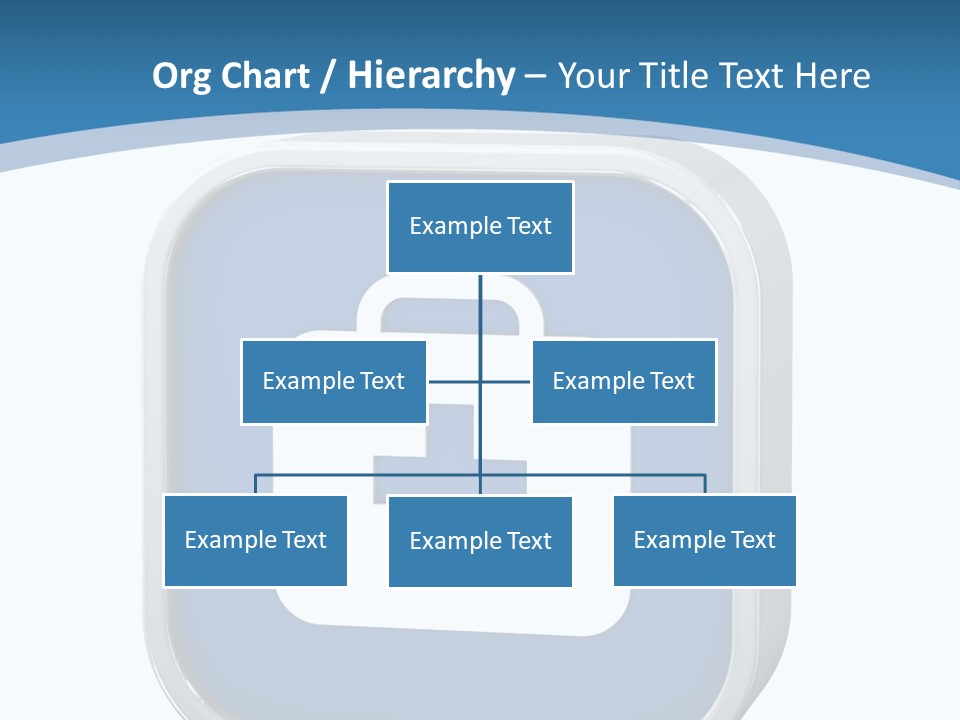 Org Chart / Hierarchy – Your Title Text Here

Example Text

Example Text

Example Text

Example Text

Example Text

Example Text